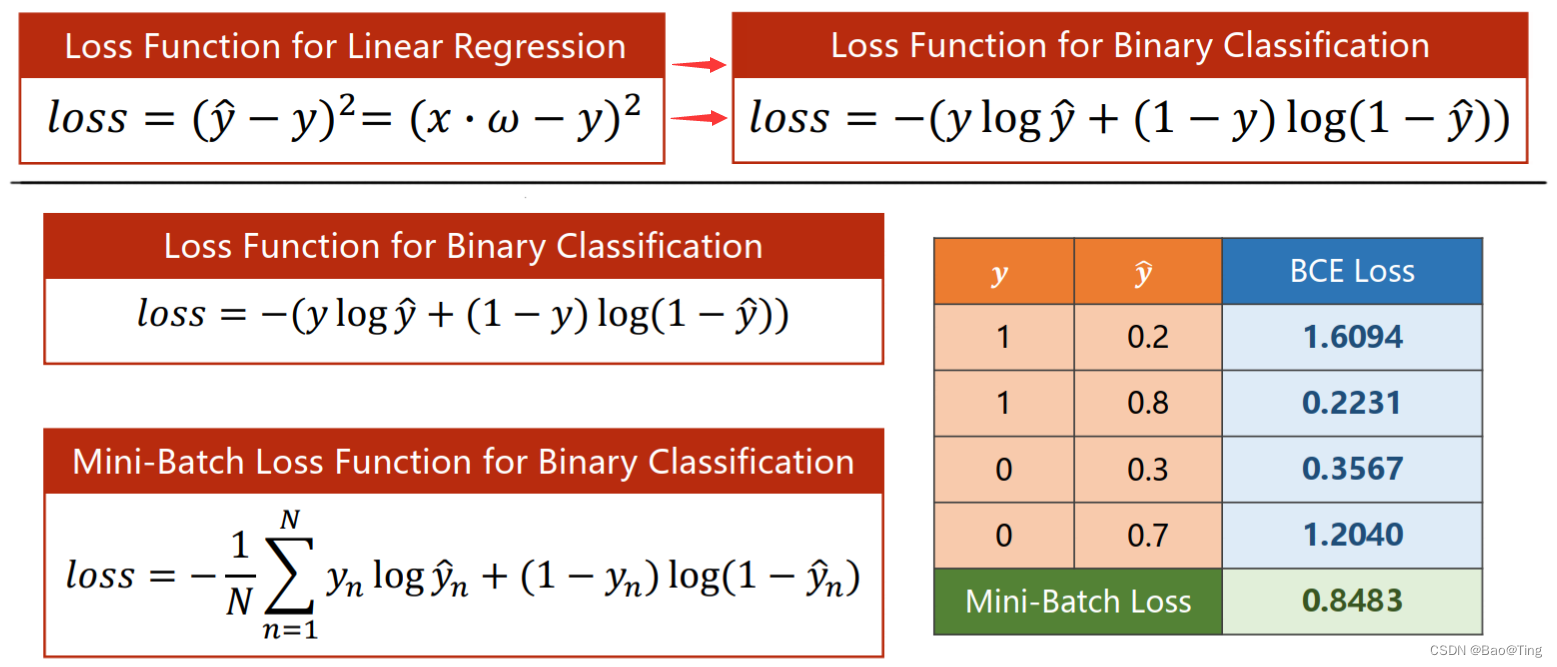 Loss Function for Linear Regression

$loss = (\hat{y} - y)^2 = (x \cdot \omega - y)^2$

Loss Function for Binary Classification

$loss = -(y \log \hat{y} + (1 - y) \log(1 - \hat{y}))$

Loss Function for Binary Classification

$loss = -(y \log \hat{y} + (1 - y) \log(1 - \hat{y}))$

Mini-Batch Loss Function for Binary Classification

$loss = -\frac{1}{N} \sum_{n=1}^{N} y_n \log \hat{y}_n + (1 - y_n) \log(1 - \hat{y}_n)$

| $y$ | $\hat{y}$ | BCE Loss |
|---|---|---|
| 1 | 0.2 | 1.6094 |
| 1 | 0.8 | 0.2231 |
| 0 | 0.3 | 0.3567 |
| 0 | 0.7 | 1.2040 |
| Mini-Batch Loss | | 0.8483 |

CSDN @Bao@Ting